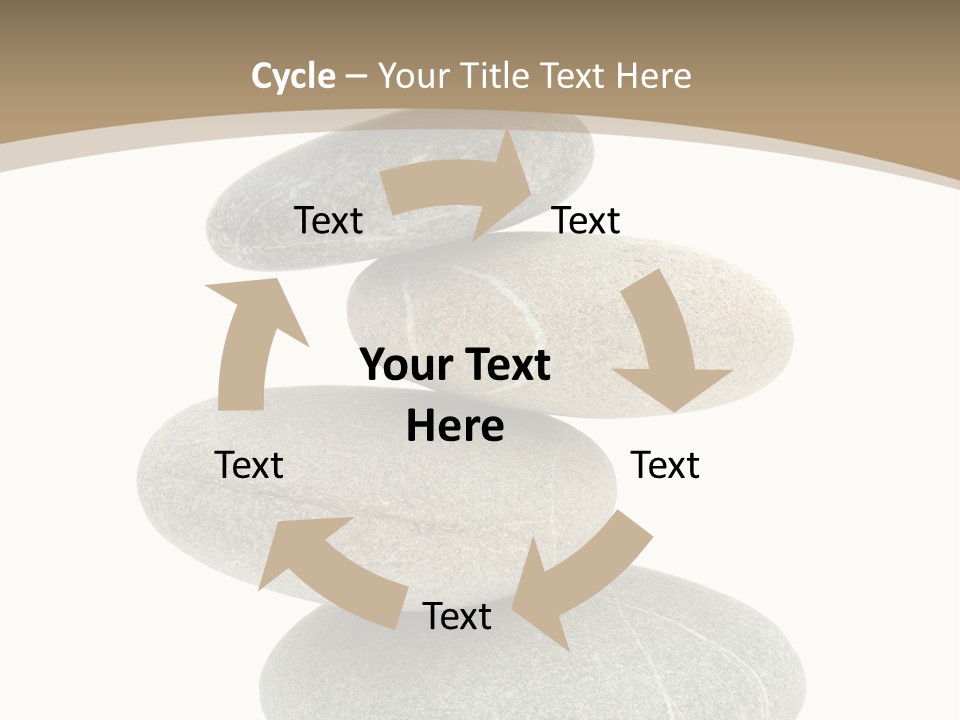 Cycle – Your Title Text Here

Text

Text

Your Text Here

Text

Text

Text